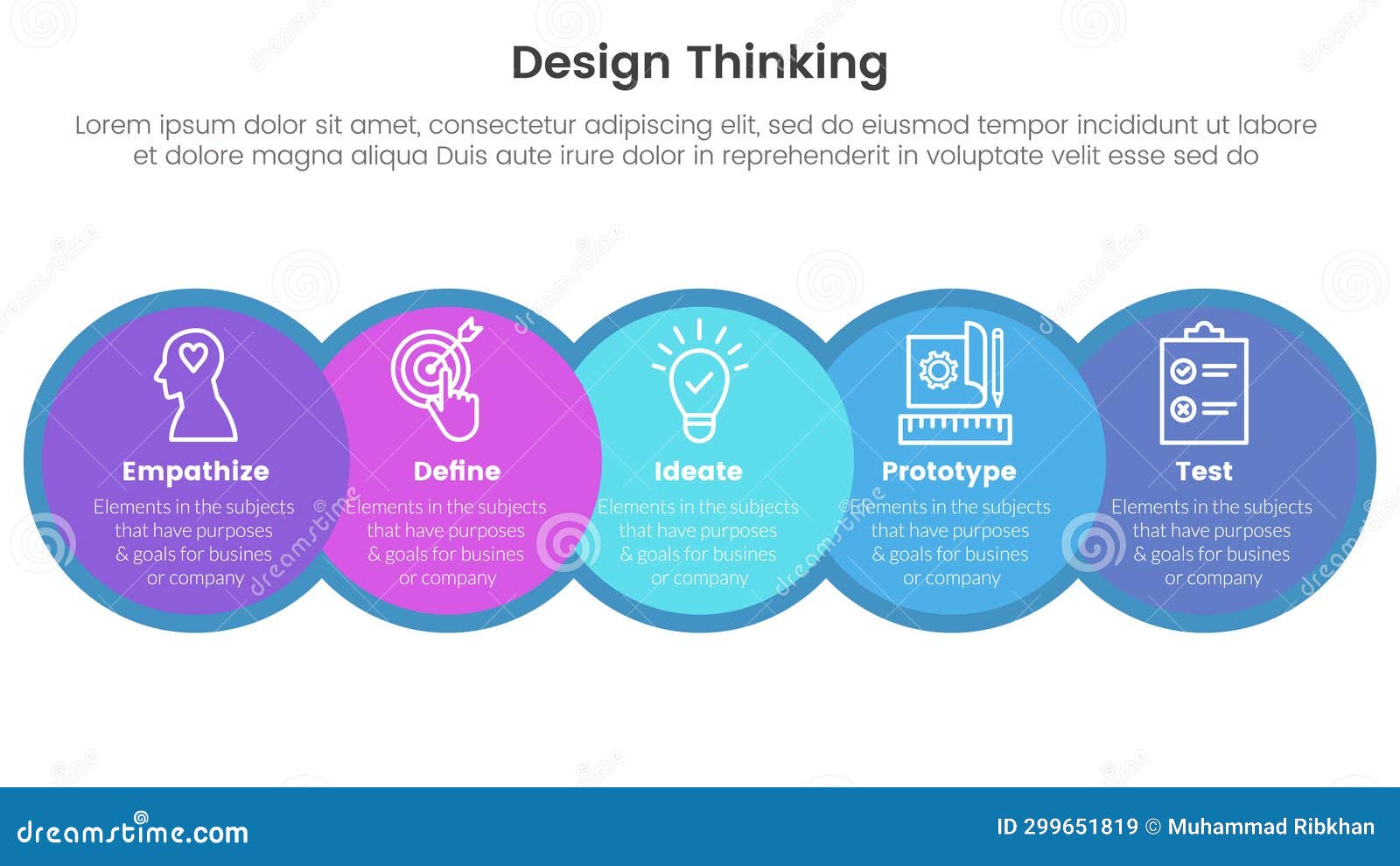 Design Thinking

Lorem ipsum dolor sit amet, consectetur adipiscing elit, sed do eiusmod tempor incididunt ut labore et dolore magna aliqua Duis aute irure dolor in reprehenderit in voluptate velit esse sed do

Empathize
Elements in the subjects that have purposes & goals for busines or company

Define
Elements in the subjects that have purposes & goals for busines or company

Ideate
Elements in the subjects that have purposes & goals for busines or company

Prototype
Elements in the subjects that have purposes & goals for busines or company

Test
Elements in the subjects that have purposes & goals for busines or company

dreamstime.com

ID 299651819 © Muhammad Ribkhan